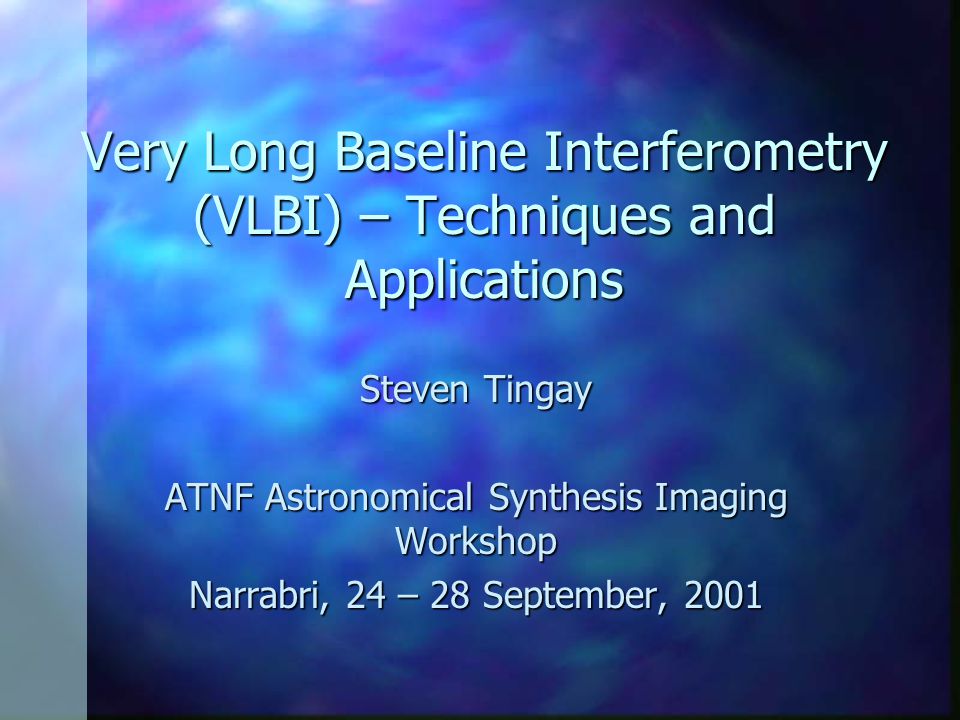 Very Long Baseline Interferometry (VLBI) – Techniques and Applications

Steven Tingay

ATNF Astronomical Synthesis Imaging Workshop

Narrabri, 24 – 28 September, 2001